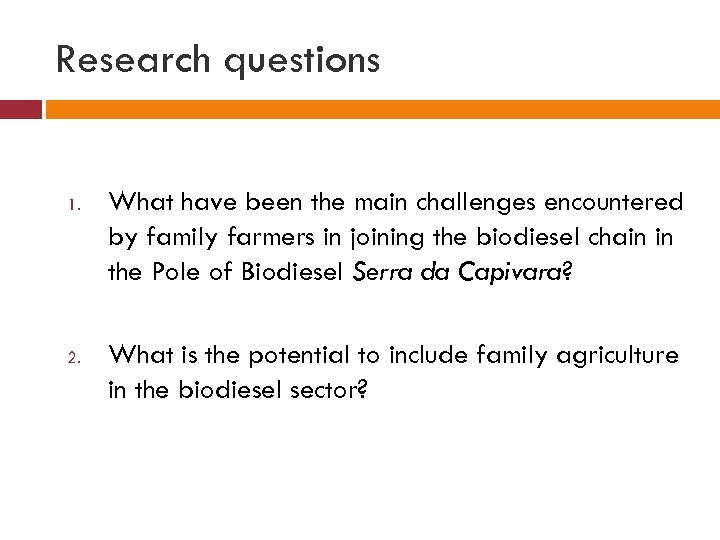 Research questions

1. What have been the main challenges encountered by family farmers in joining the biodiesel chain in the Pole of Biodiesel Serra da Capivara?

2. What is the potential to include family agriculture in the biodiesel sector?